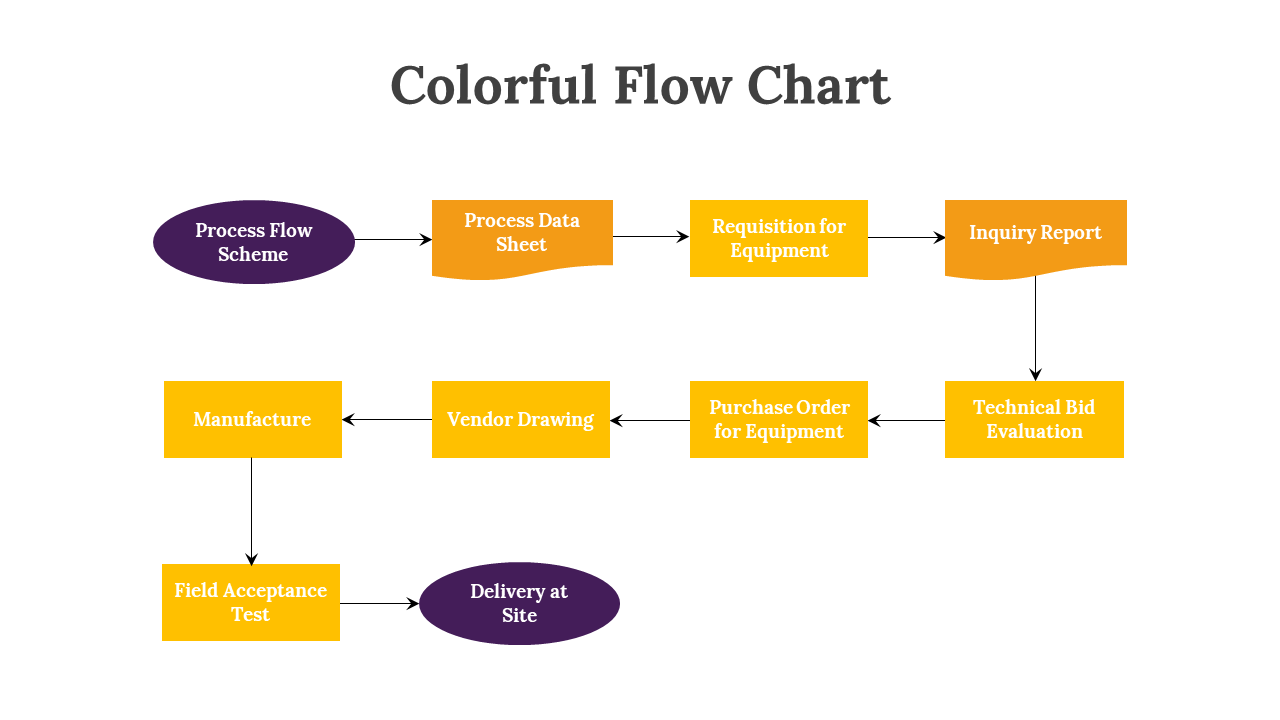 Colorful Flow Chart

Process Flow Scheme

Process Data Sheet

Requisition for Equipment

Inquiry Report

Technical Bid Evaluation

Purchase Order for Equipment

Vendor Drawing

Manufacture

Field Acceptance Test

Delivery at Site